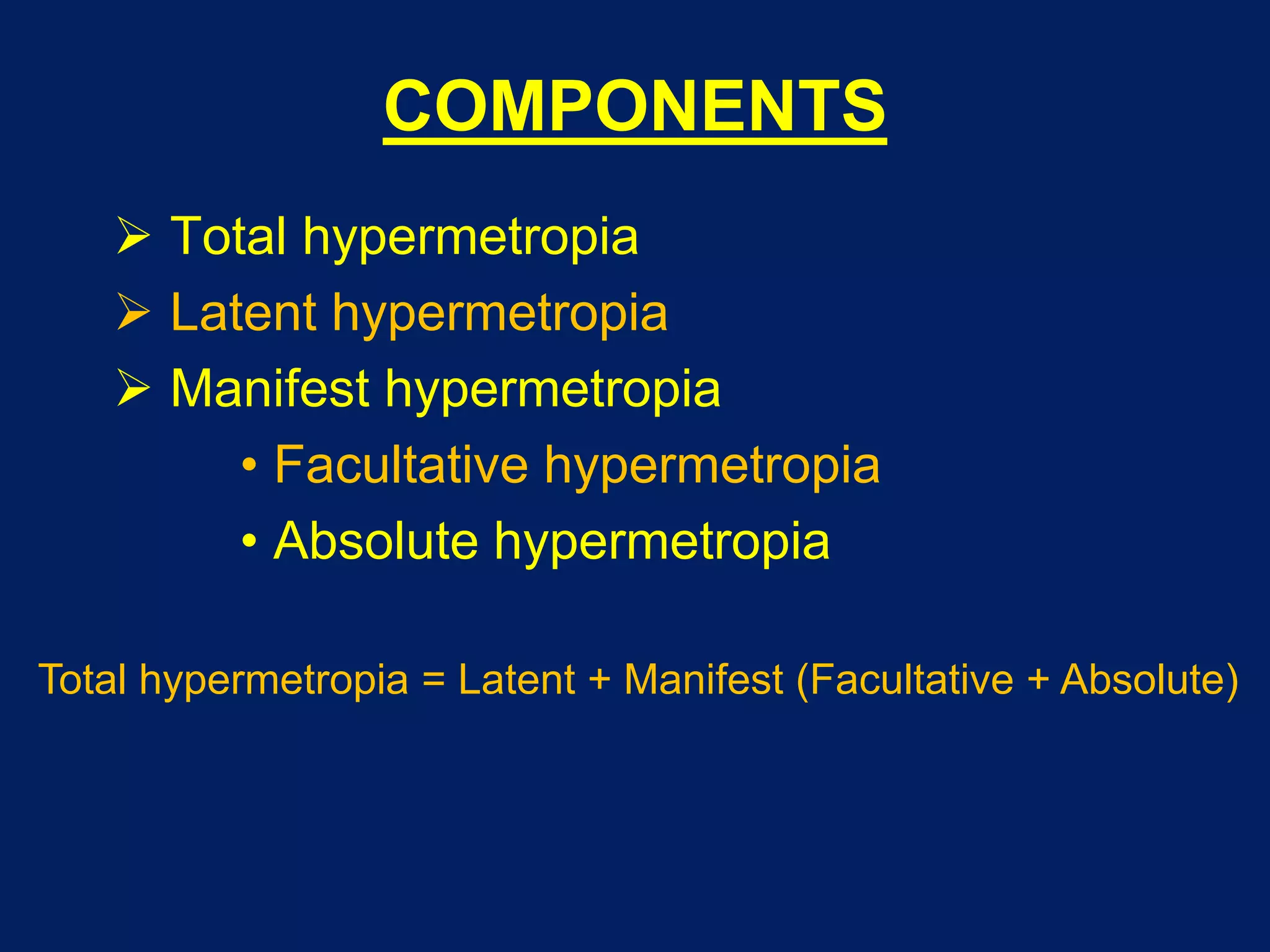 COMPONENTS

➢ Total hypermetropia
➢ Latent hypermetropia
➢ Manifest hypermetropia
• Facultative hypermetropia
• Absolute hypermetropia

Total hypermetropia = Latent + Manifest (Facultative + Absolute)